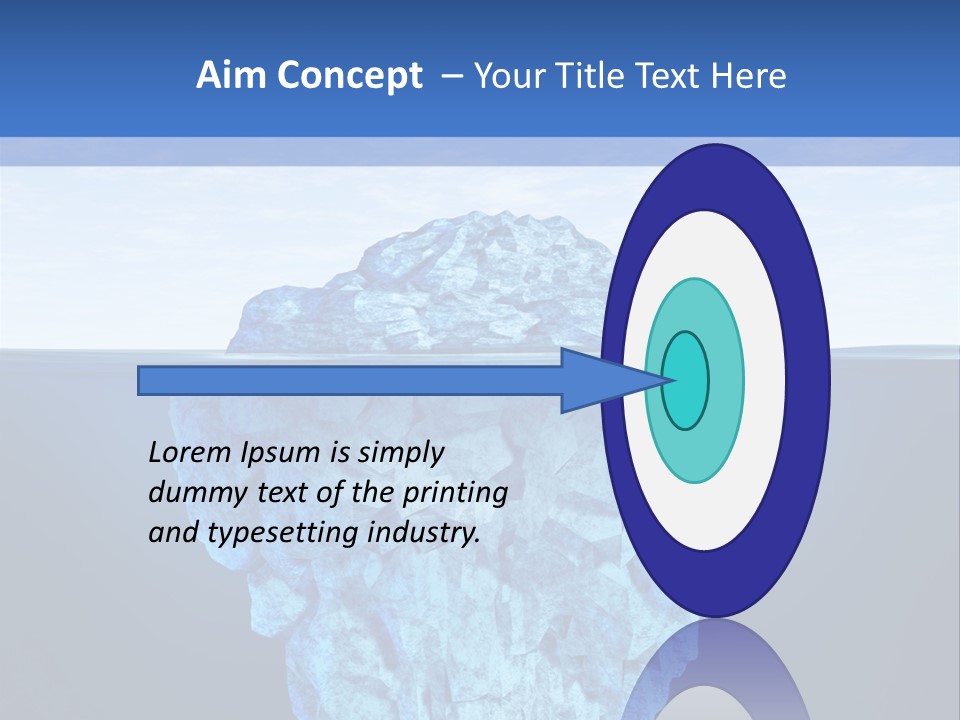 Aim Concept – Your Title Text Here

Lorem Ipsum is simply dummy text of the printing and typesetting industry.